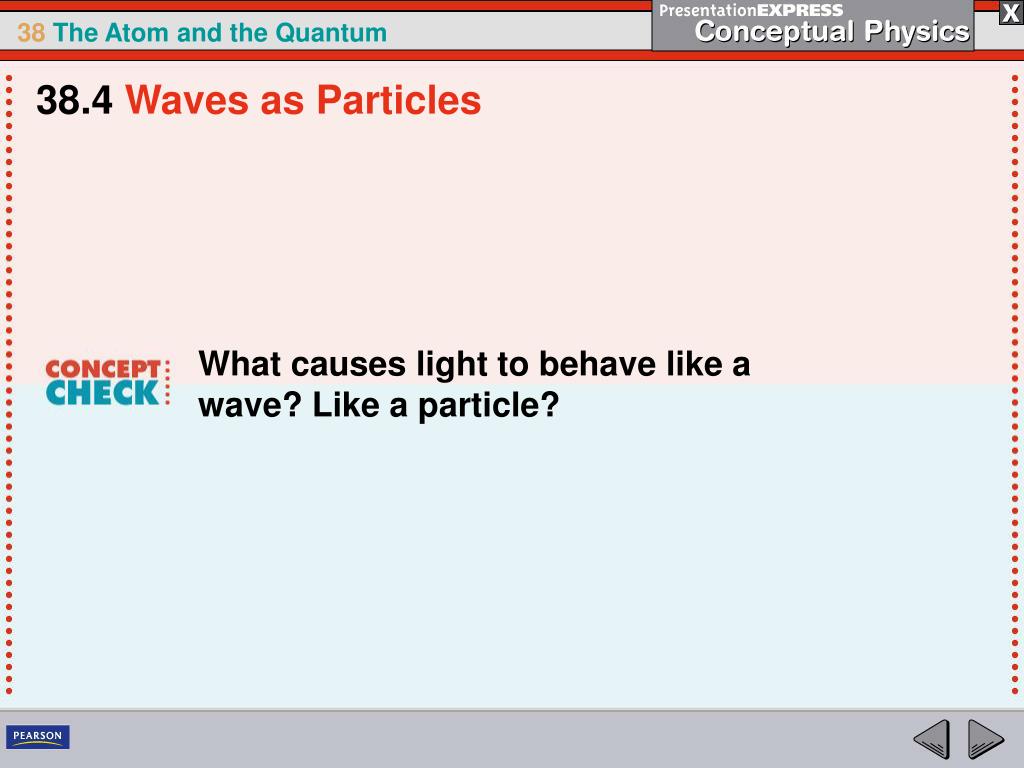 38 The Atom and the Quantum

PresentationEXPRESS
Conceptual Physics

X

38.4 Waves as Particles

CONCEPT CHECK

What causes light to behave like a wave? Like a particle?

PEARSON